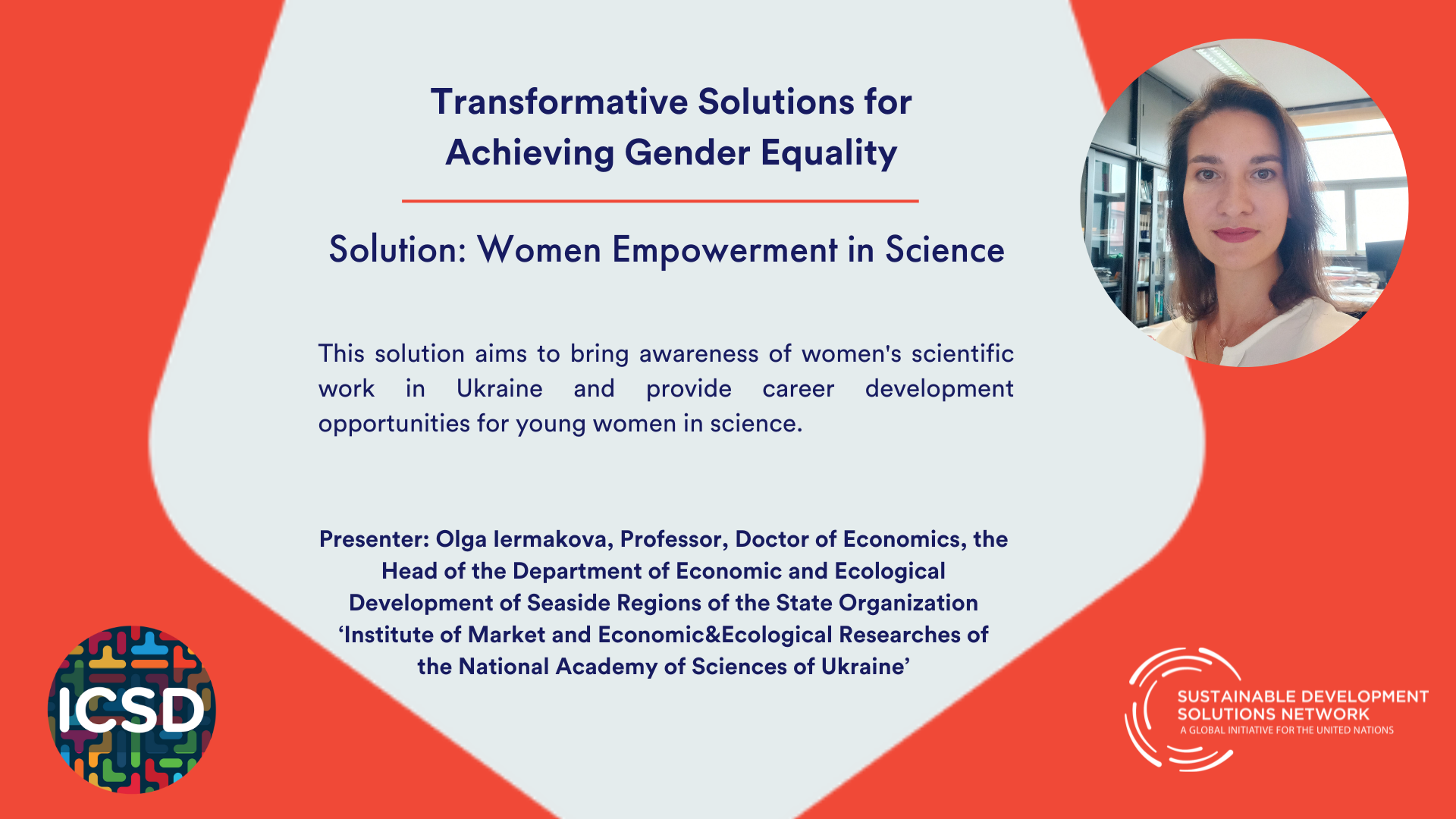 Transformative Solutions for Achieving Gender Equality

Solution: Women Empowerment in Science

This solution aims to bring awareness of women's scientific work in Ukraine and provide career development opportunities for young women in science.

Presenter: Olga Iermakova, Professor, Doctor of Economics, the Head of the Department of Economic and Ecological Development of Seaside Regions of the State Organization ‘Institute of Market and Economic&Ecological Researches of the National Academy of Sciences of Ukraine’

ICSD

SUSTAINABLE DEVELOPMENT SOLUTIONS NETWORK
A GLOBAL INITIATIVE FOR THE UNITED NATIONS